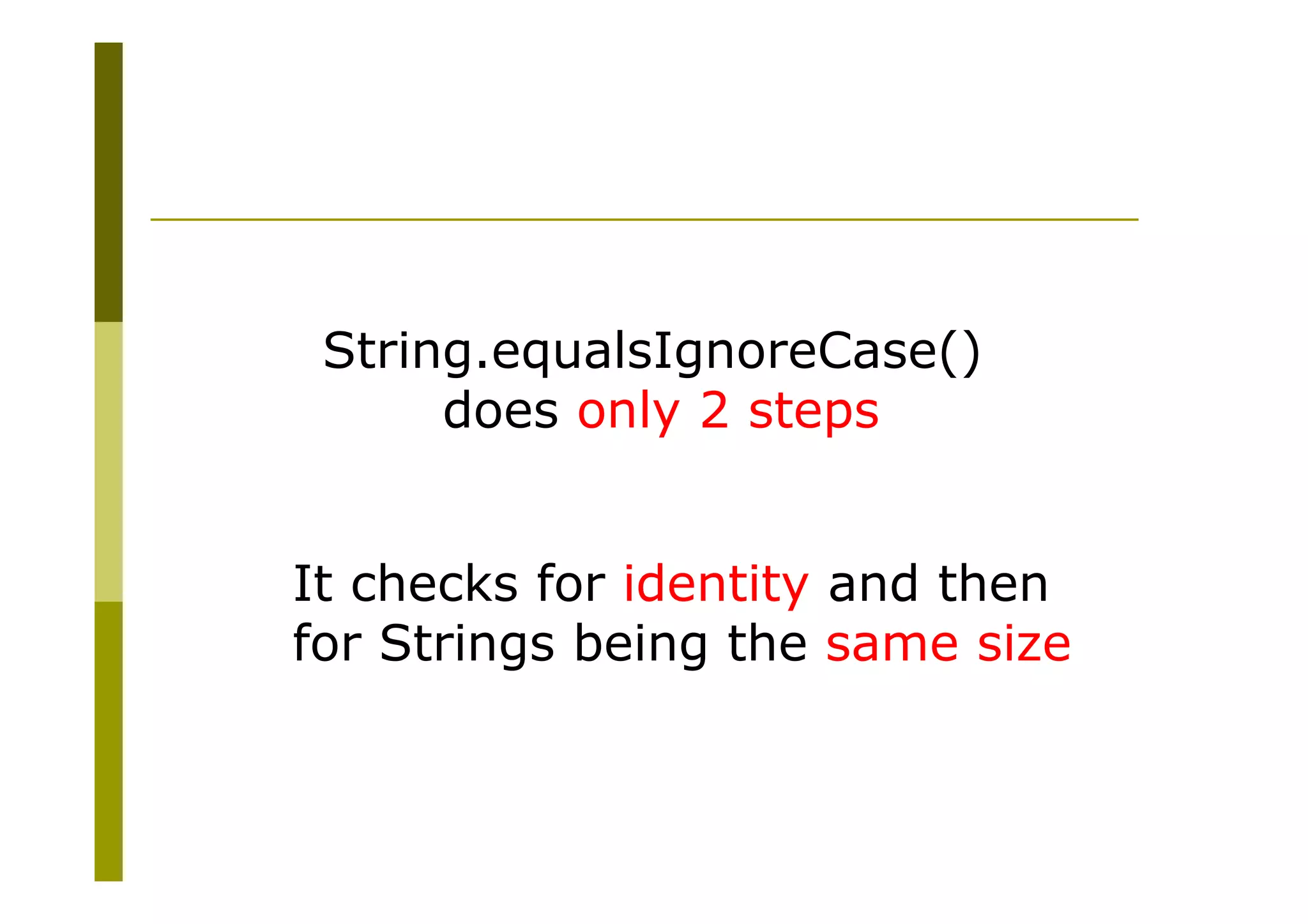 String.equalsIgnoreCase()
does only 2 steps

It checks for identity and then for Strings being the same size